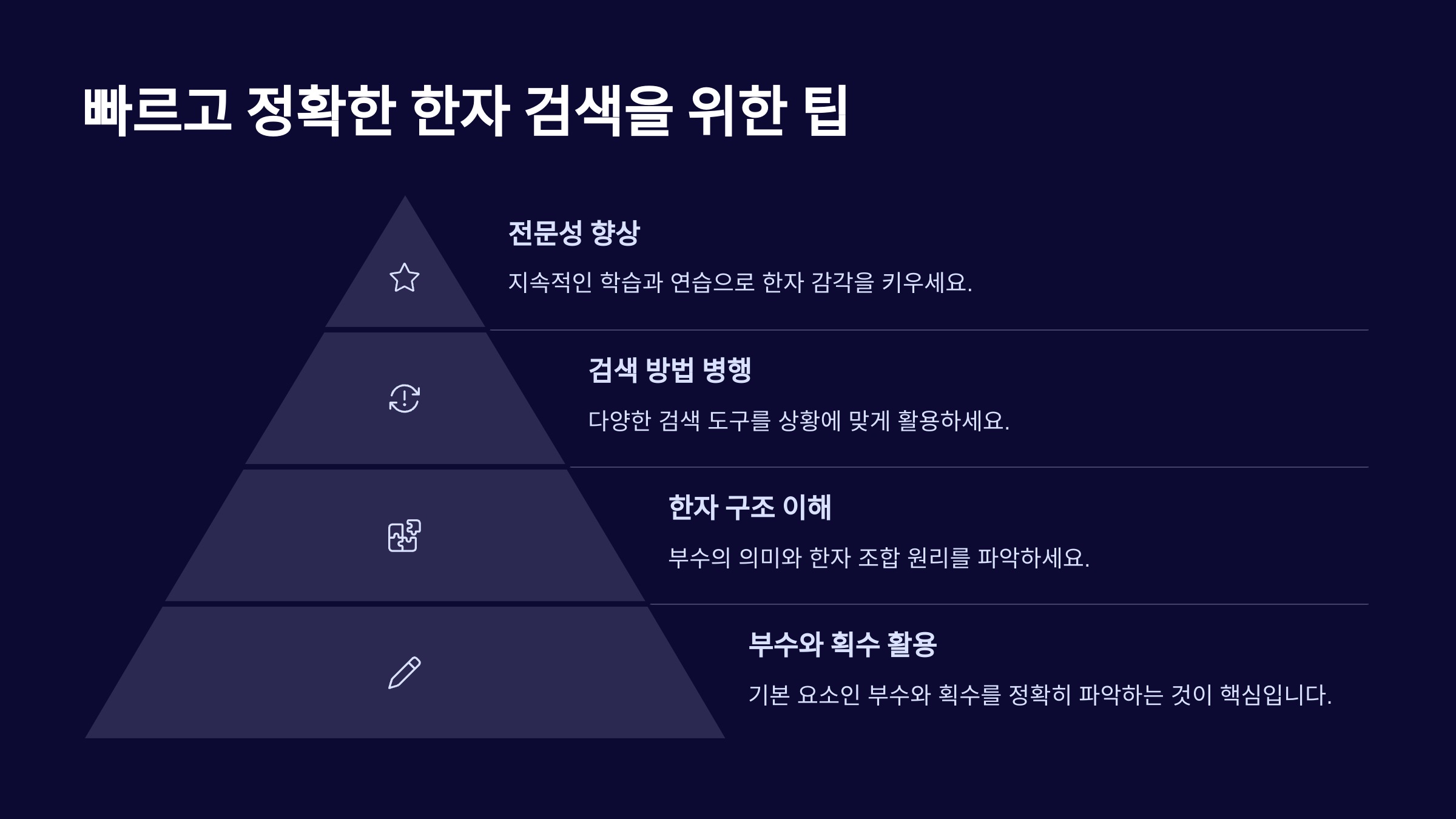 빠르고 정확한 한자 검색을 위한 팁

전문성 향상

지속적인 학습과 연습으로 한자 감각을 키우세요.

검색 방법 병행

다양한 검색 도구를 상황에 맞게 활용하세요.

한자 구조 이해

부수의 의미와 한자 조합 원리를 파악하세요.

부수와 획수 활용

기본 요소인 부수와 획수를 정확히 파악하는 것이 핵심입니다.